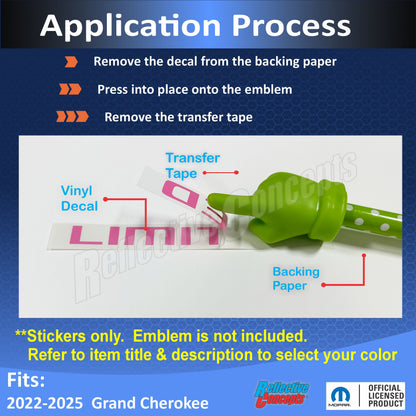 Application Process

Remove the decal from the backing paper

Press into place onto the emblem

Remove the transfer tape

Transfer Tape

Vinyl Decal

LIMIT

Backing Paper

Reflective Concepts

**Stickers only. Emblem is not included.
Refer to item title & description to select your color

Fits:
2022-2025 Grand Cherokee

Reflective Concepts

MOPAR

OFFICIAL LICENSED PRODUCT